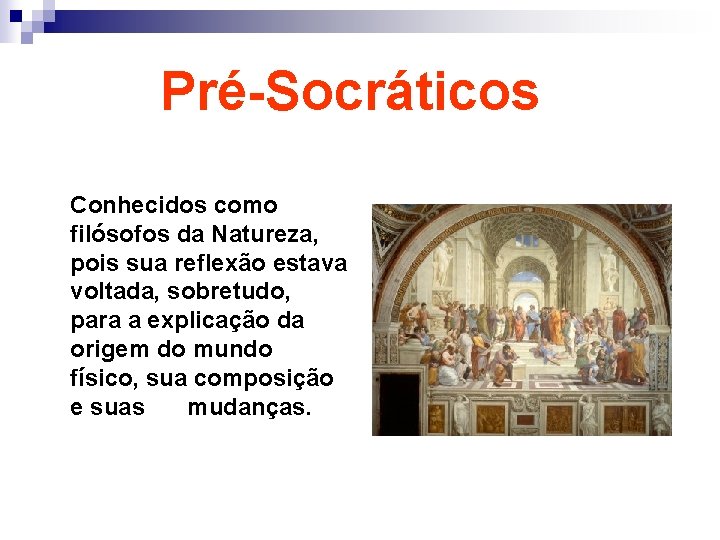 Pré-Socráticos

Conhecidos como filósofos da Natureza, pois sua reflexão estava voltada, sobretudo, para a explicação da origem do mundo físico, sua composição e suas mudanças.